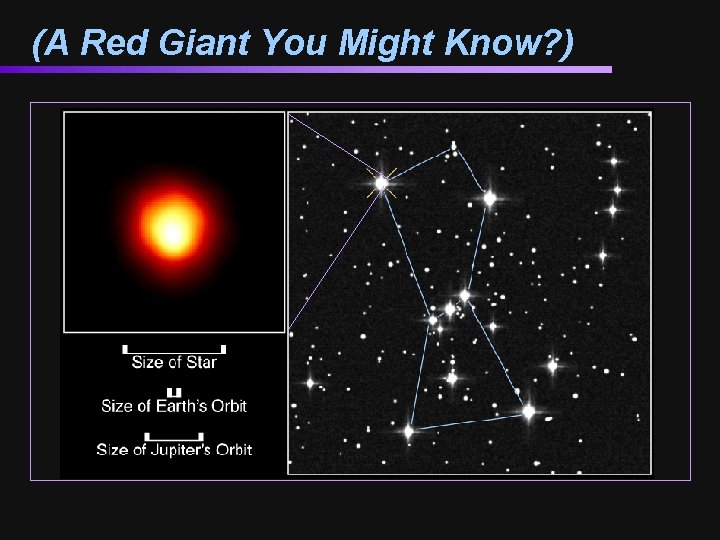 (A Red Giant You Might Know?)

Size of Star

Size of Earth's Orbit

Size of Jupiter's Orbit